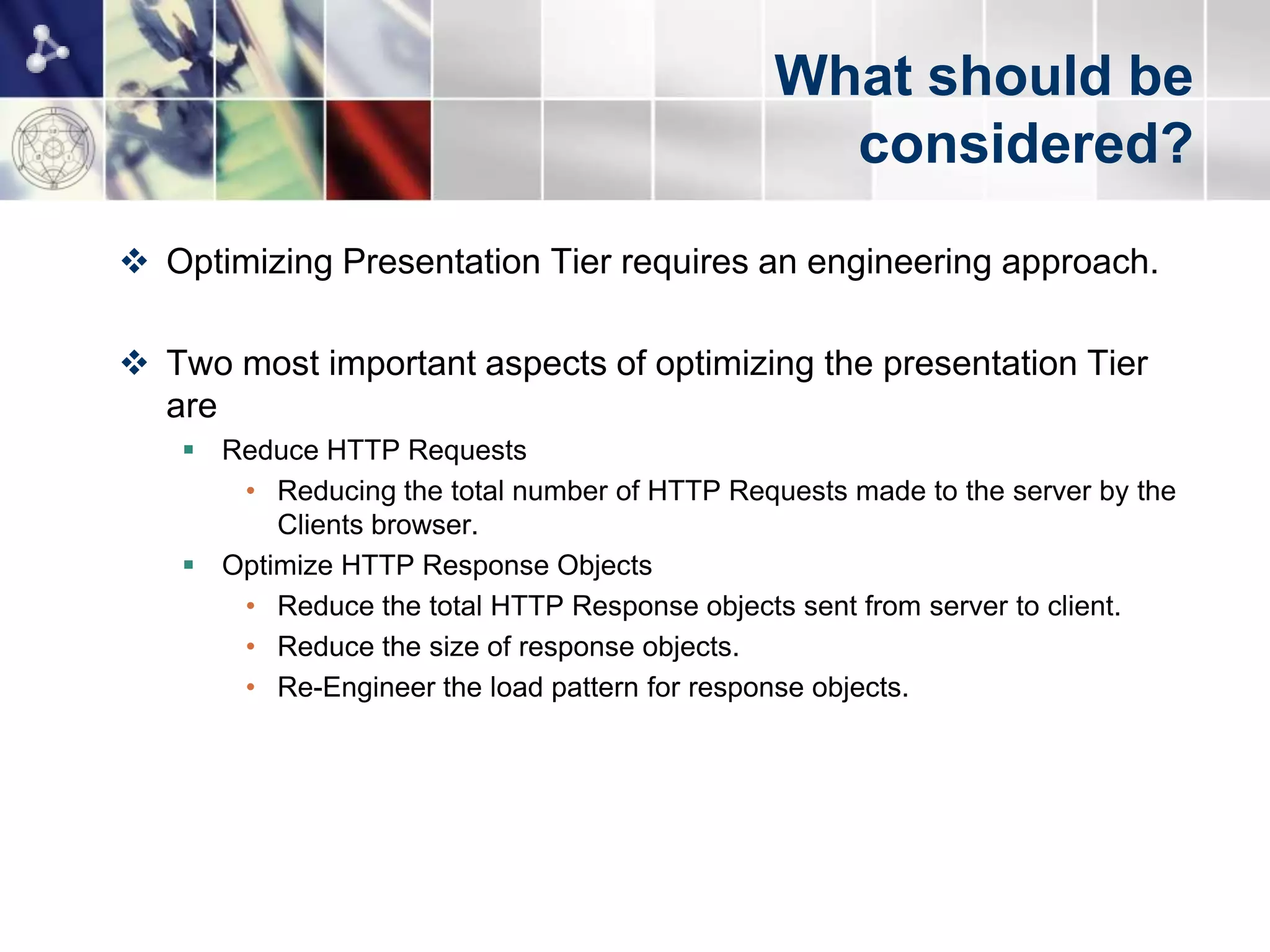 What should be considered?

❖ Optimizing Presentation Tier requires an engineering approach.

❖ Two most important aspects of optimizing the presentation Tier are

▪ Reduce HTTP Requests

• Reducing the total number of HTTP Requests made to the server by the Clients browser.

▪ Optimize HTTP Response Objects

• Reduce the total HTTP Response objects sent from server to client.

• Reduce the size of response objects.

• Re-Engineer the load pattern for response objects.